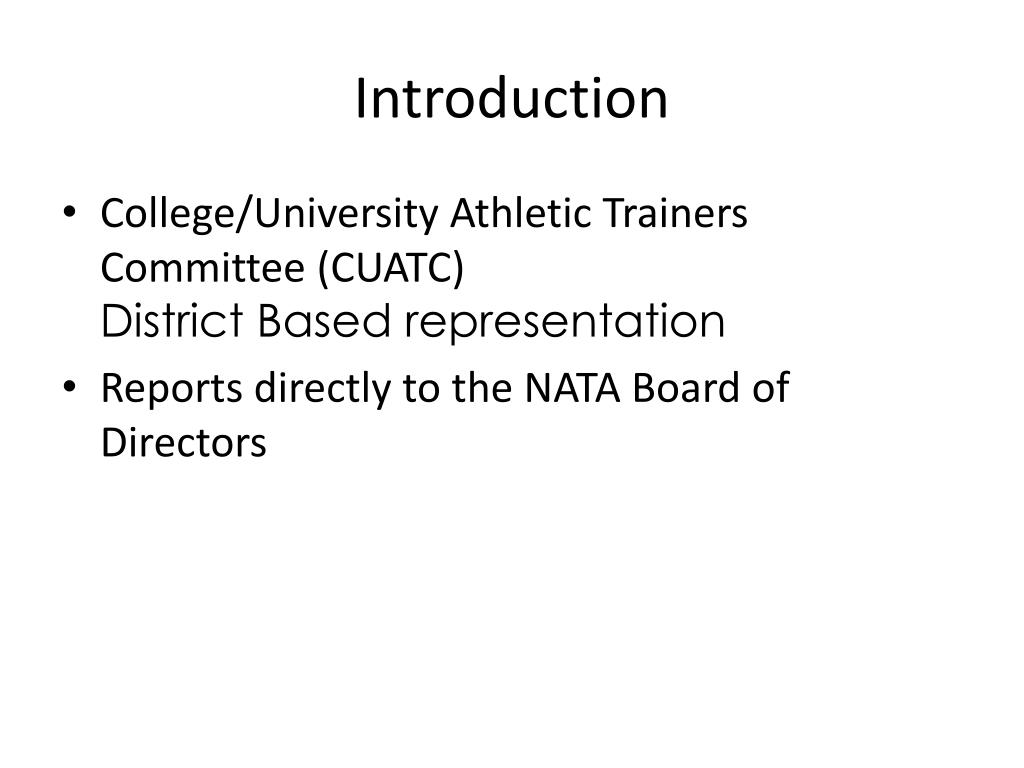 Introduction

• College/University Athletic Trainers Committee (CUATC)
District Based representation

• Reports directly to the NATA Board of Directors